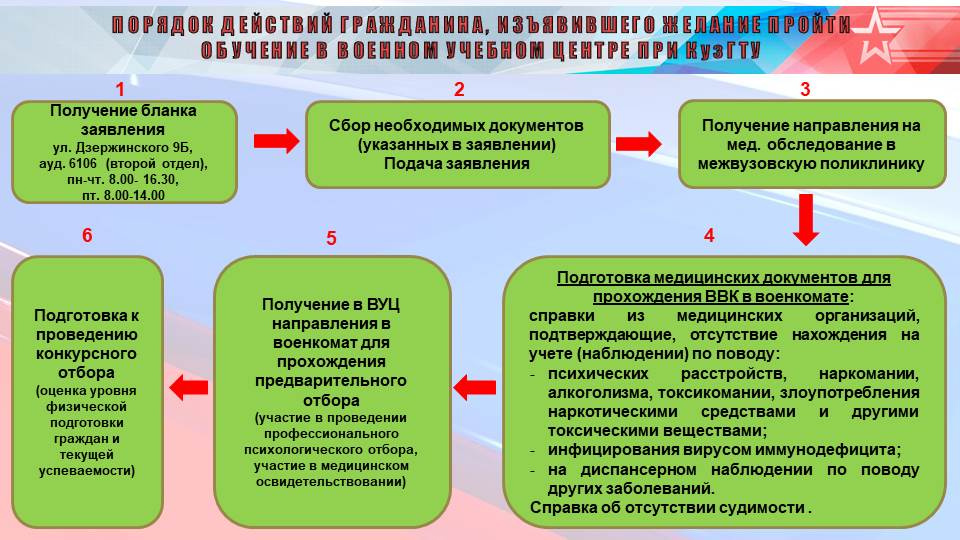 ПОРЯДОК ДЕЙСТВИЙ ГРАЖДАНИНА, ИЗЪЯВИВШЕГО ЖЕЛАНИЕ ПРОЙТИ ОБУЧЕНИЕ В ВОЕННОМ УЧЕБНОМ ЦЕНТРЕ ПРИ КузГТУ

1

Получение бланка заявления
ул. Дзержинского 9Б, ауд. 6106 (второй отдел), пн-чт. 8.00- 16.30, пт. 8.00-14.00

2

Сбор необходимых документов (указанных в заявлении)
Подача заявления

3

Получение направления на мед. обследование в межвузовскую поликлинику

4

Подготовка медицинских документов для прохождения ВВК в военкомате:
справки из медицинских организаций, подтверждающие, отсутствие нахождения на учете (наблюдении) по поводу:
- психических расстройств, наркомании, алкоголизма, токсикомании, злоупотребления наркотическими средствами и другими токсическими веществами;
- инфицирования вирусом иммунодефицита;
- на диспансерном наблюдении по поводу других заболеваний.
Справка об отсутствии судимости .

5

Получение в ВУЦ направления в военкомат для прохождения предварительного отбора
(участие в проведении профессионального психологического отбора, участие в медицинском освидетельствовании)

6

Подготовка к проведению конкурсного отбора
(оценка уровня физической подготовки граждан и текущей успеваемости)